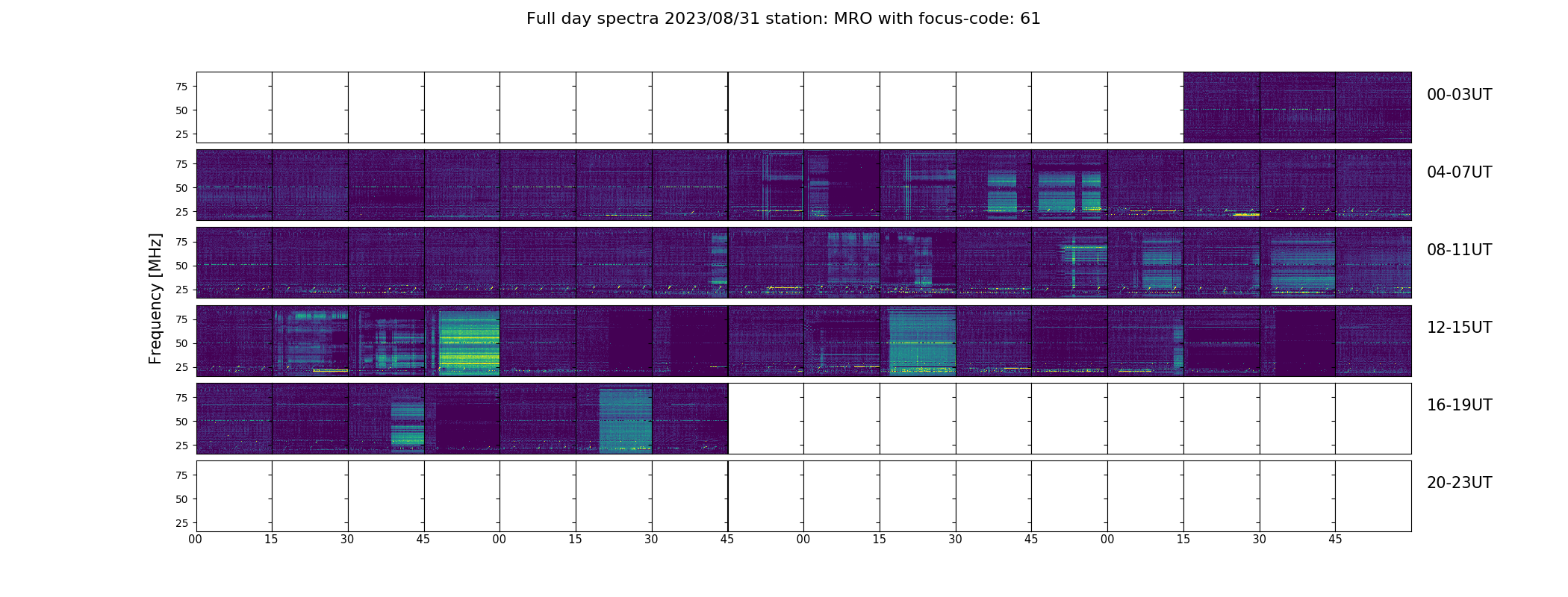 Full day spectra 2023/08/31 station: MRO with focus-code: 61

Frequency [MHz]

75
50
25

00-03UT

75
50
25

04-07UT

75
50
25

08-11UT

75
50
25

12-15UT

75
50
25

16-19UT

75
50
25

20-23UT

00 15 30 45 00 15 30 45 00 15 30 45 00 15 30 45